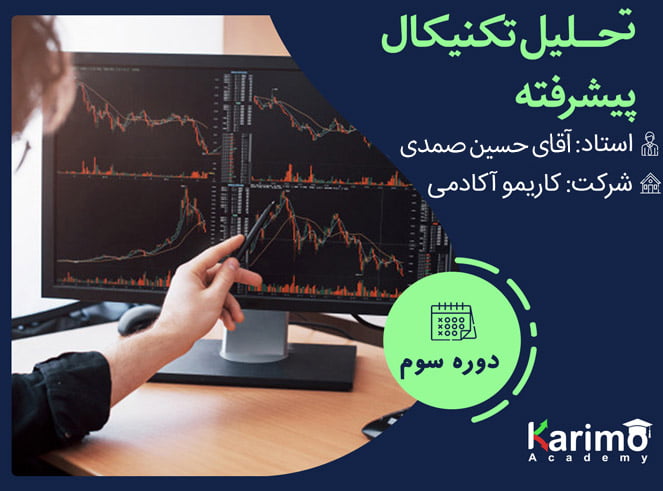 تحلیل تکنیکال پیشرفته

استاد: آقای حسین صمدی
شرکت: کاریمو آکادمی

دوره سوم

Karimo Academy